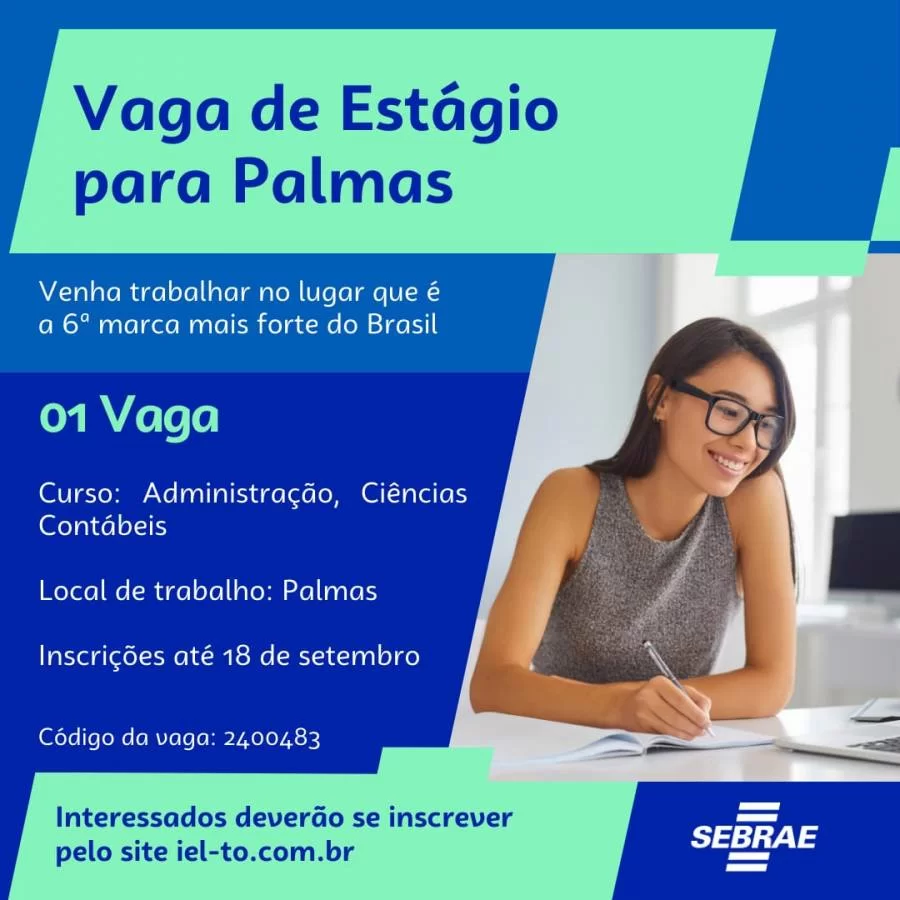 Vaga de Estágio para Palmas

Venha trabalhar no lugar que é a 6ª marca mais forte do Brasil

01 Vaga

Curso: Administração, Ciências Contábeis

Local de trabalho: Palmas

Inscrições até 18 de setembro

Código da vaga: 2400483

Interessados deverão se inscrever pelo site iel-to.com.br

SEBRAE